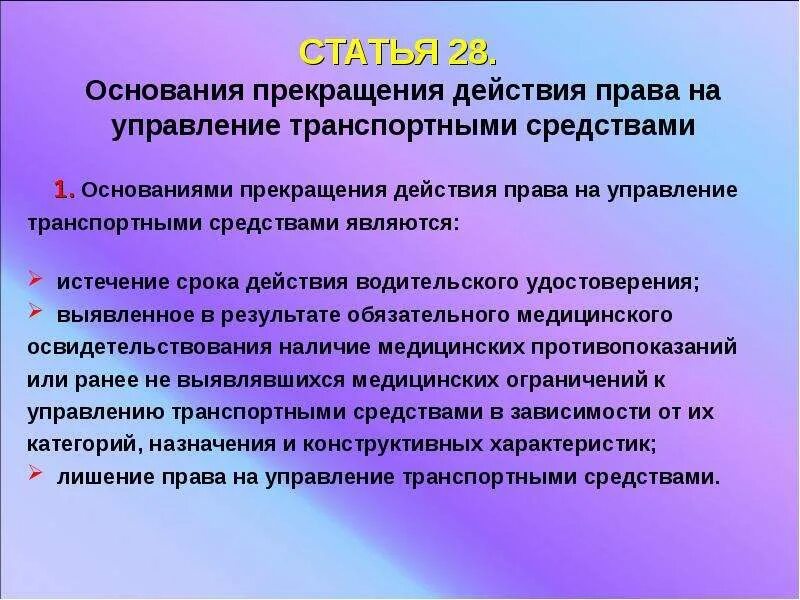 СТАТЬЯ 28.
Основания прекращения действия права на управление транспортными средствами

1. Основаниями прекращения действия права на управление транспортными средствами являются:

➢ истечение срока действия водительского удостоверения;
➢ выявленное в результате обязательного медицинского освидетельствования наличие медицинских противопоказаний или ранее не выявлявшихся медицинских ограничений к управлению транспортными средствами в зависимости от их категорий, назначения и конструктивных характеристик;
➢ лишение права на управление транспортными средствами.